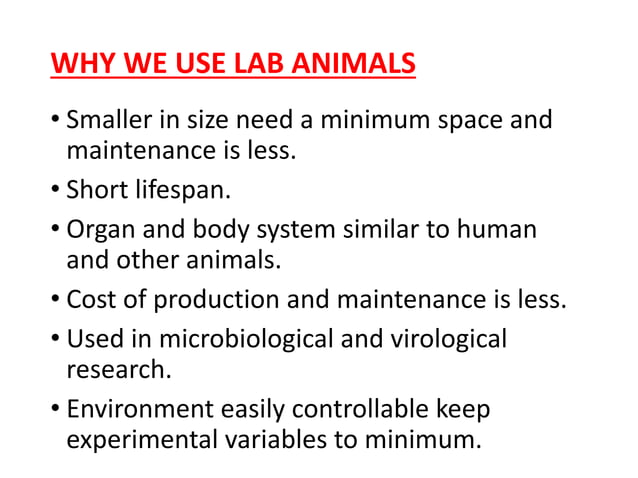 WHY WE USE LAB ANIMALS

• Smaller in size need a minimum space and maintenance is less.
• Short lifespan.
• Organ and body system similar to human and other animals.
• Cost of production and maintenance is less.
• Used in microbiological and virological research.
• Environment easily controllable keep experimental variables to minimum.